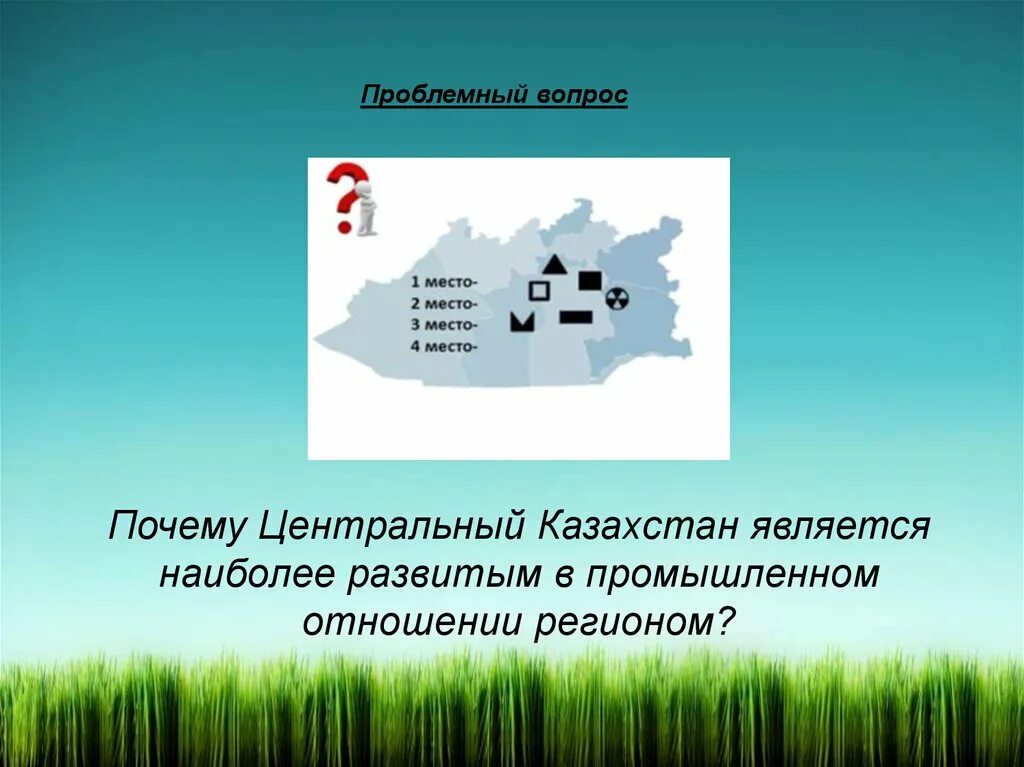 Проблемный вопрос

?

1 место-
2 место-
3 место-
4 место-

Почему Центральный Казахстан является наиболее развитым в промышленном отношении регионом?